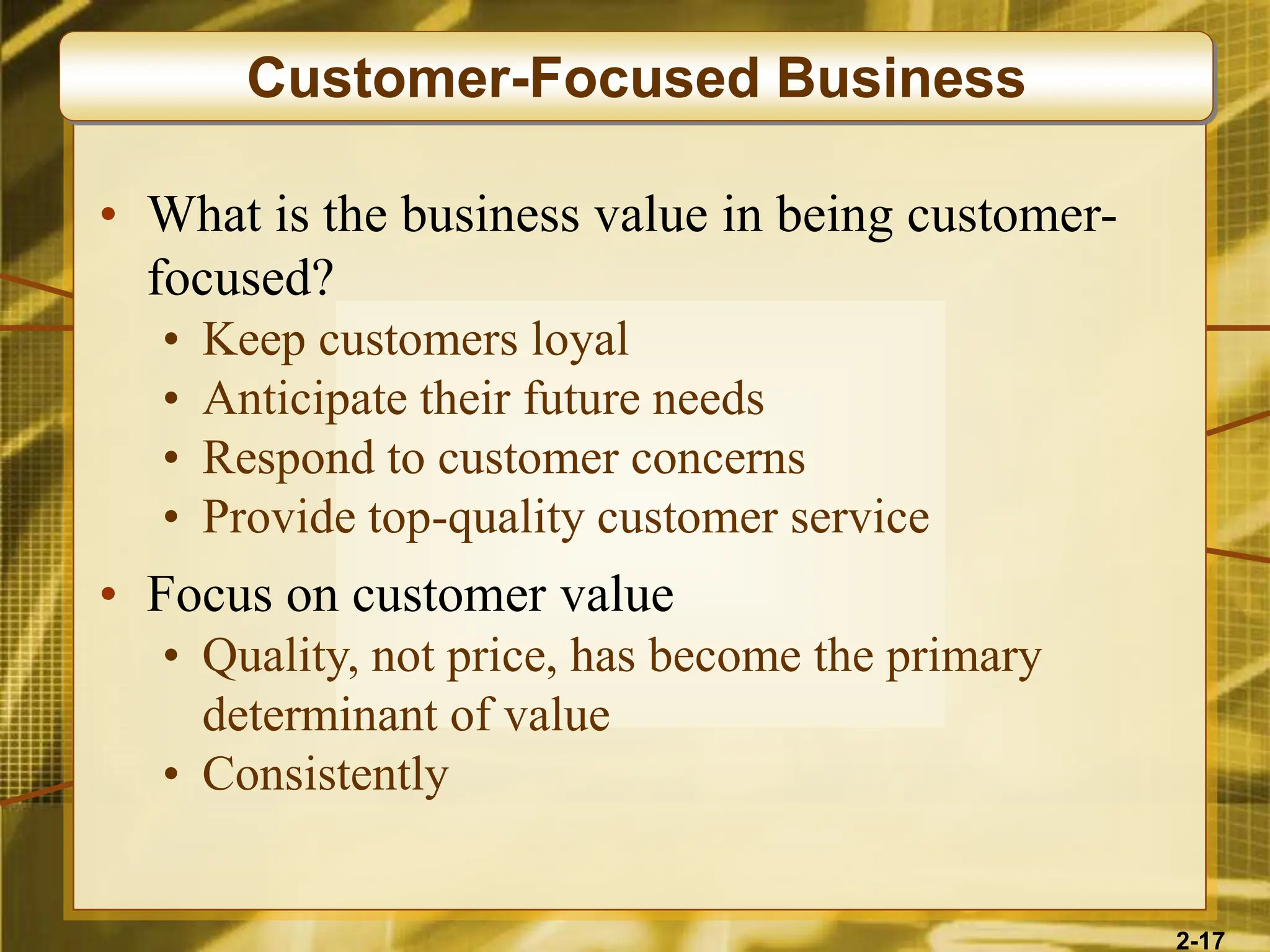 Customer-Focused Business

• What is the business value in being customer-focused?
  • Keep customers loyal
  • Anticipate their future needs
  • Respond to customer concerns
  • Provide top-quality customer service

• Focus on customer value
  • Quality, not price, has become the primary determinant of value
  • Consistently

2-17